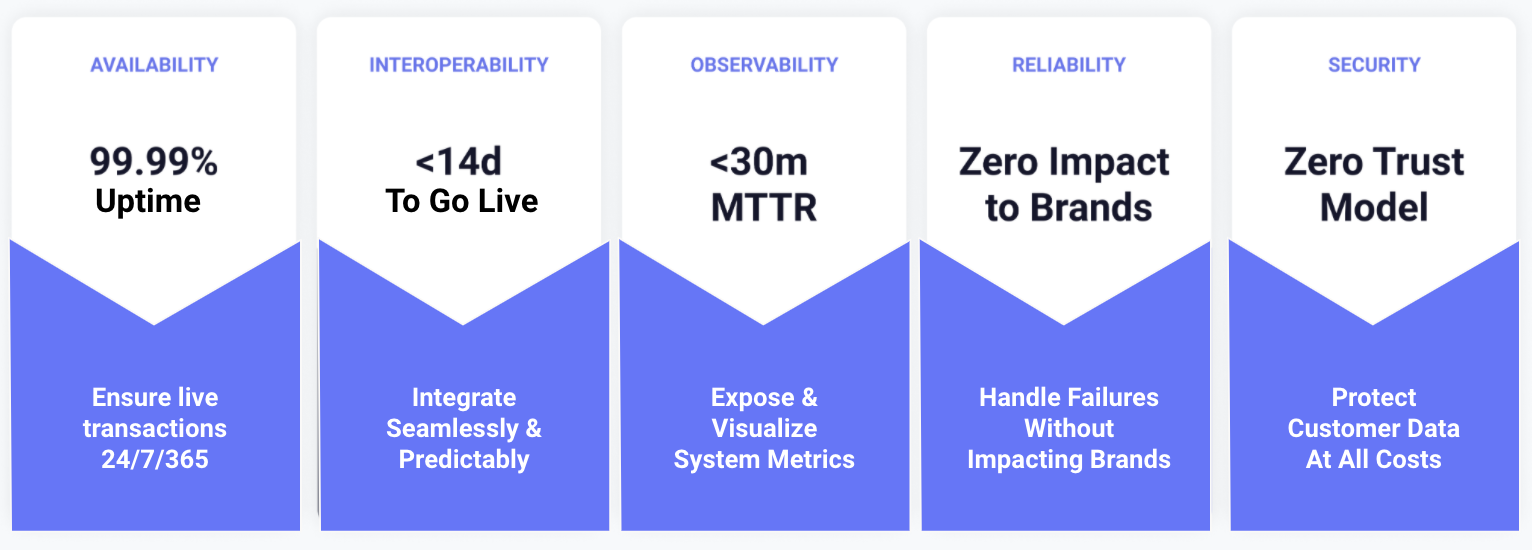 AVAILABILITY

99.99%
Uptime

Ensure live transactions 24/7/365

INTEROPERABILITY

<14d
To Go Live

Integrate Seamlessly & Predictably

OBSERVABILITY

<30m
MTTR

Expose & Visualize System Metrics

RELIABILITY

Zero Impact to Brands

Handle Failures Without Impacting Brands

SECURITY

Zero Trust Model

Protect Customer Data At All Costs